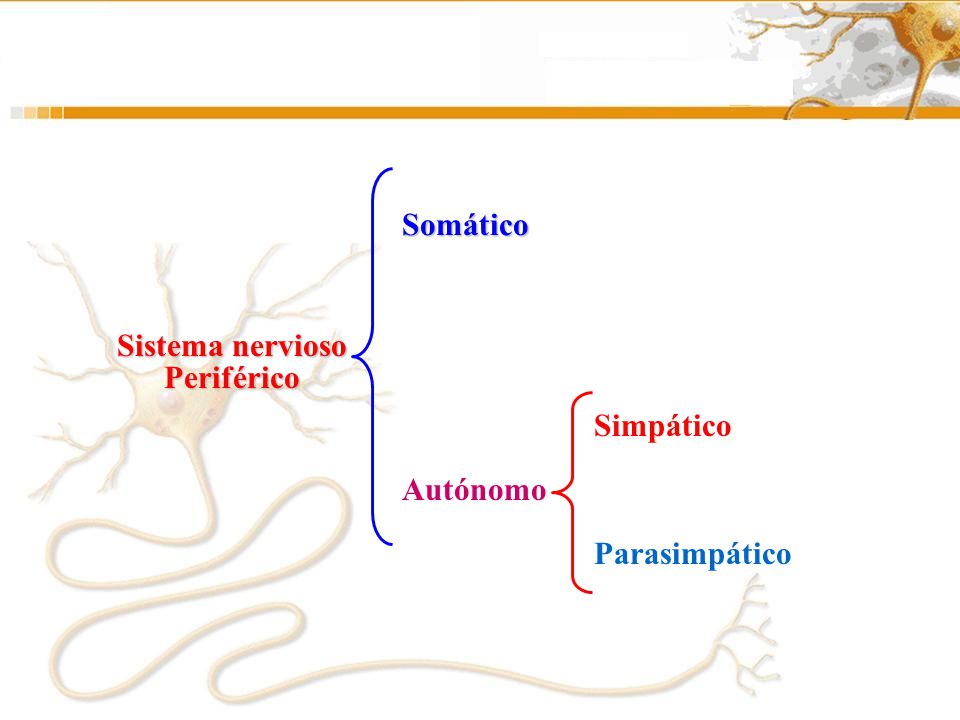 Sistema nervioso Periférico

Somático

Autónomo

Simpático

Parasimpático